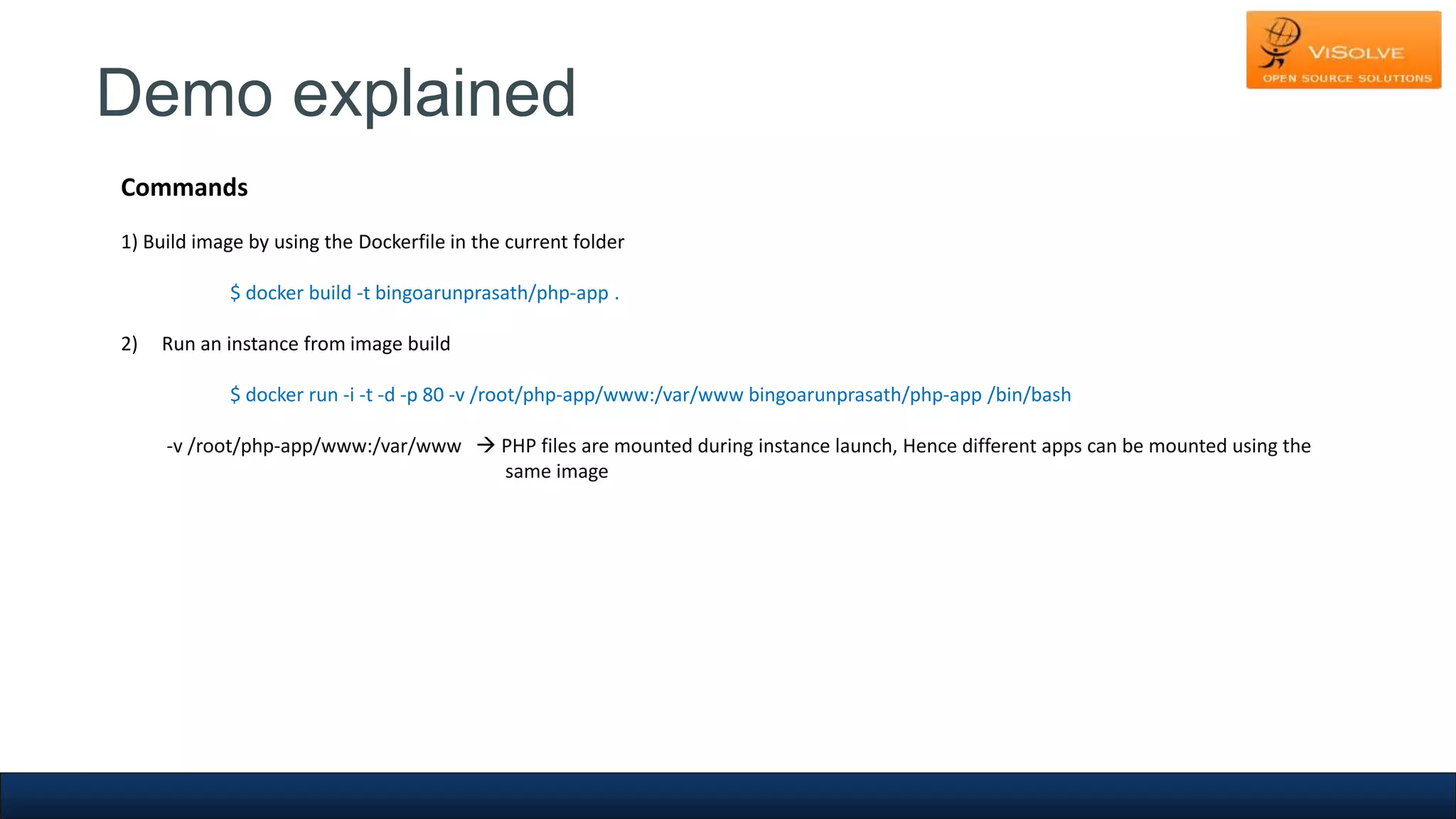 VISOLVE
OPEN SOURCE SOLUTIONS

Demo explained

Commands

1) Build image by using the Dockerfile in the current folder

$ docker build -t bingoarunprasath/php-app .

2) Run an instance from image build

$ docker run -i -t -d -p 80 -v /root/php-app/www:/var/www bingoarunprasath/php-app /bin/bash

-v /root/php-app/www:/var/www → PHP files are mounted during instance launch, Hence different apps can be mounted using the same image